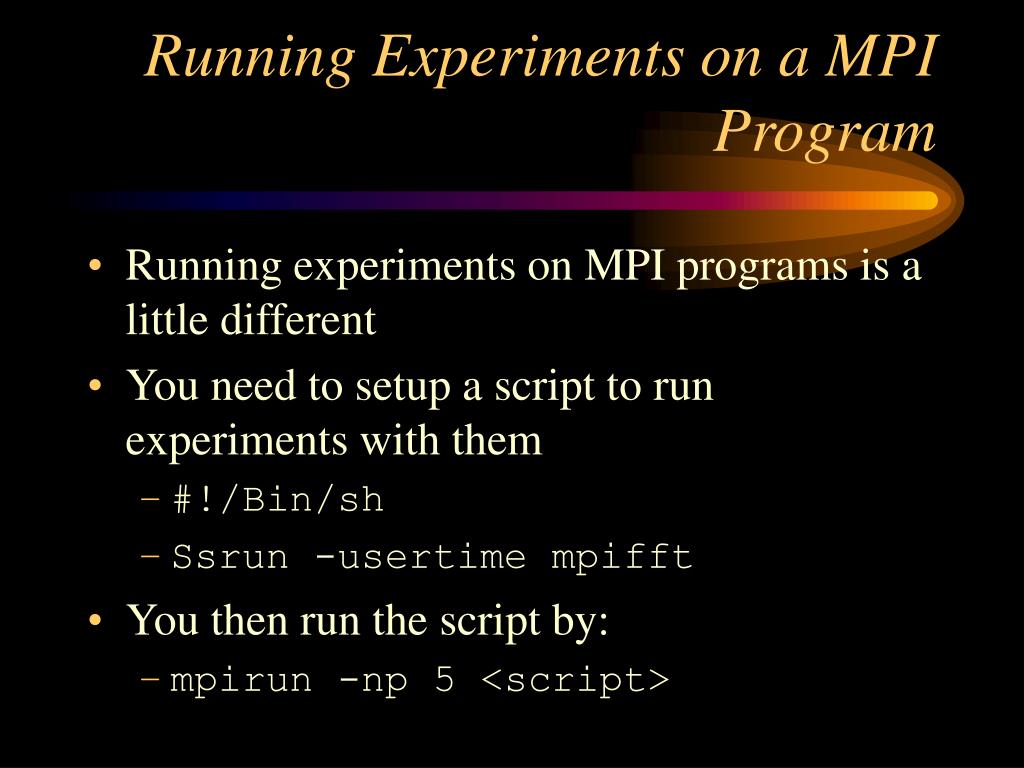 Running Experiments on a MPI Program

• Running experiments on MPI programs is a little different
• You need to setup a script to run experiments with them
– #!/Bin/sh
– Ssrun -usertime mpifft
• You then run the script by:
– mpirun -np 5 <script>